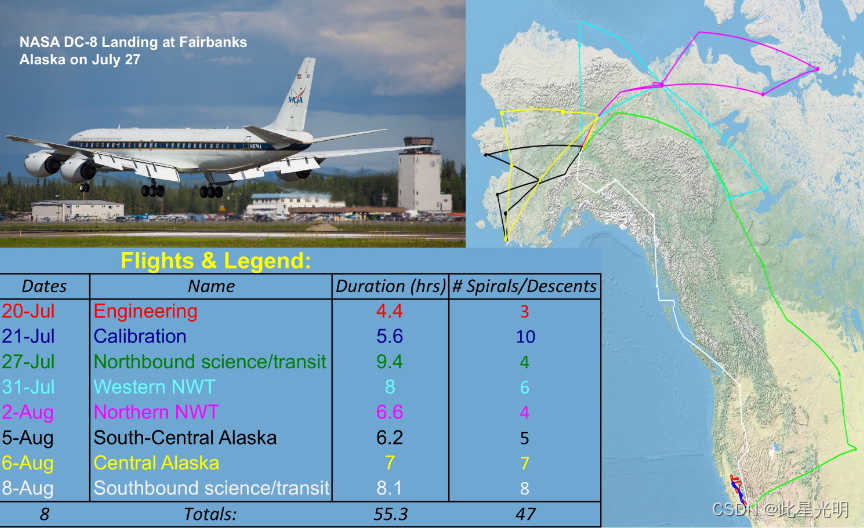 NASA DC-8 Landing at Fairbanks Alaska on July 27

NASA

Flights & Legend:

| Dates | Name | Duration (hrs) | # Spirals/Descents |
|---|---|---|---|
| 20-Jul | Engineering | 4.4 | 3 |
| 21-Jul | Calibration | 5.6 | 10 |
| 27-Jul | Northbound science/transit | 9.4 | 4 |
| 31-Jul | Western NWT | 8 | 6 |
| 2-Aug | Northern NWT | 6.6 | 4 |
| 5-Aug | South-Central Alaska | 6.2 | 5 |
| 6-Aug | Central Alaska | 7 | 7 |
| 8-Aug | Southbound science/transit | 8.1 | 8 |
| 8 | Totals: | 55.3 | 47 |

CSDN @此星光明